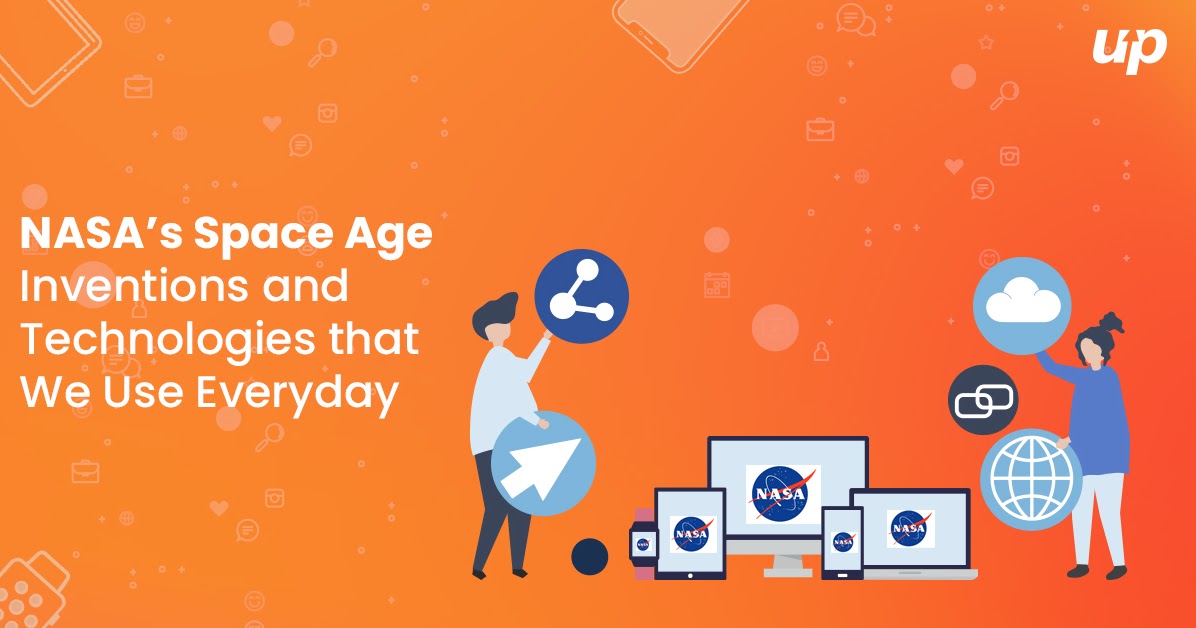 up

NASA's Space Age Inventions and Technologies that We Use Everyday

NASA

NASA

NASA

NASA

NASA